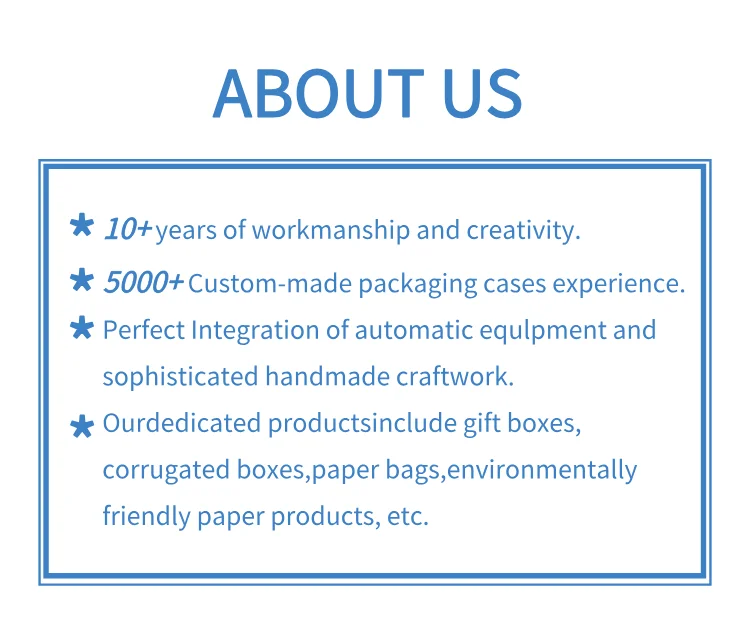 ABOUT US

★ 10+ years of workmanship and creativity.

★ 5000+ Custom-made packaging cases experience.

★ Perfect Integration of automatic equlpment and sophisticated handmade craftwork.

★ Ourdedicated productsinclude gift boxes, corrugated boxes,paper bags,environmentally friendly paper products, etc.